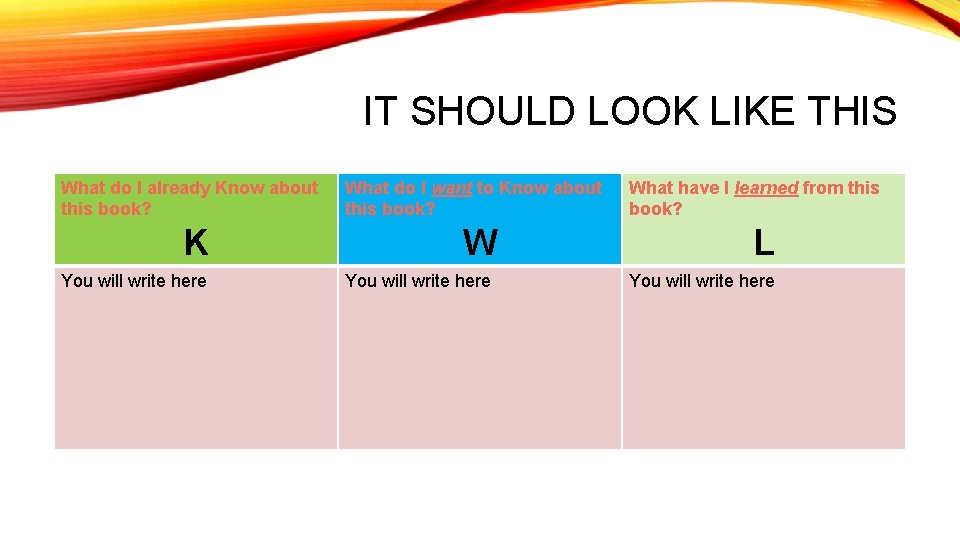 IT SHOULD LOOK LIKE THIS

| What do I already Know about this book? K | What do I want to Know about this book? W | What have I learned from this book? L |
|---|---|---|
| You will write here | You will write here | You will write here |